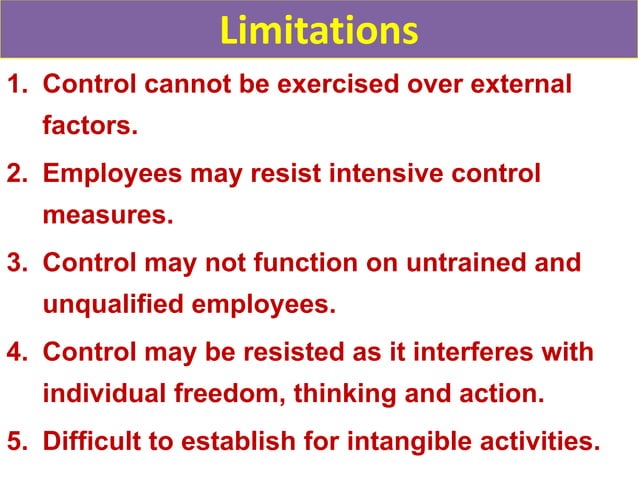 Limitations

1. Control cannot be exercised over external factors.

2. Employees may resist intensive control measures.

3. Control may not function on untrained and unqualified employees.

4. Control may be resisted as it interferes with individual freedom, thinking and action.

5. Difficult to establish for intangible activities.